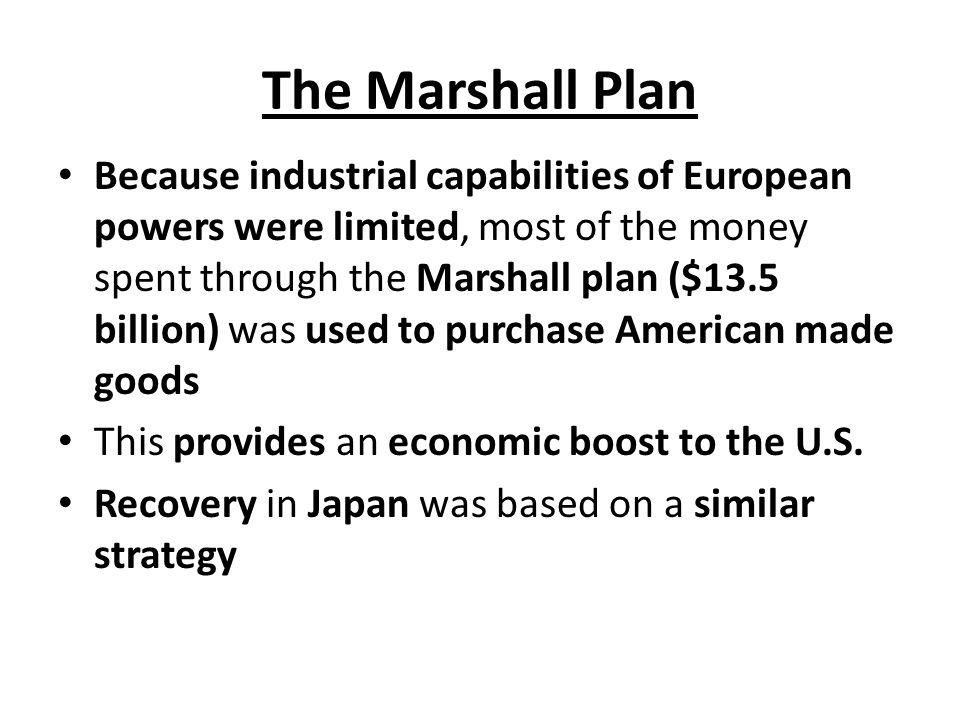 The Marshall Plan

• Because industrial capabilities of European powers were limited, most of the money spent through the Marshall plan (\$13.5 billion) was used to purchase American made goods

• This provides an economic boost to the U.S.

• Recovery in Japan was based on a similar strategy